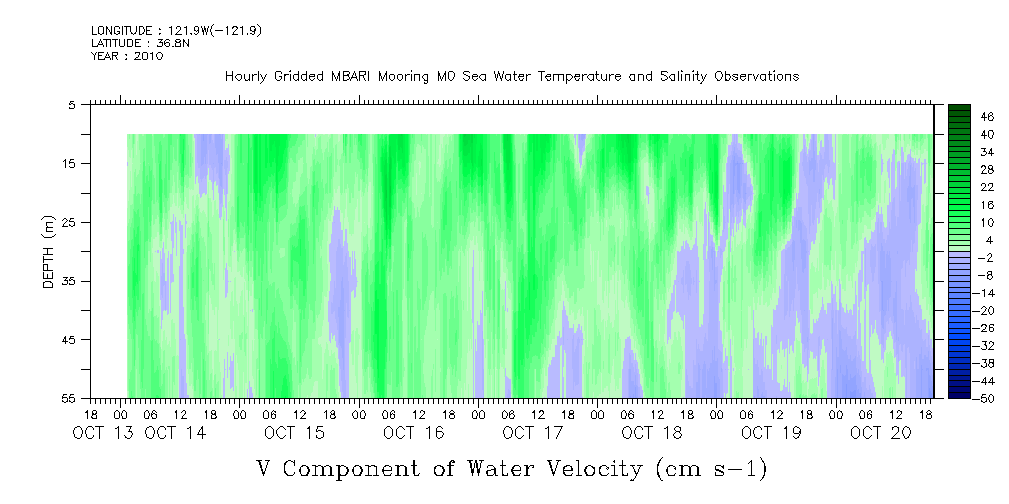 LONGITUDE : 121.9W(-121.9)
LATITUDE : 36.8N
YEAR : 2010

Hourly Gridded MBARI Mooring M0 Sea Water Temperature and Salinity Observations

DEPTH (m)

5
15
25
35
45
55

46
40
34
28
22
16
10
4
-2
-8
-14
-20
-26
-32
-38
-44
-50

18 00 06 12 18 00 06 12 18 00 06 12 18 00 06 12 18 00 06 12 18 00 06 12 18 00 06 12 18 00 06 12 18

OCT 13 OCT 14 OCT 15 OCT 16 OCT 17 OCT 18 OCT 19 OCT 20

V Component of Water Velocity (cm s-1)